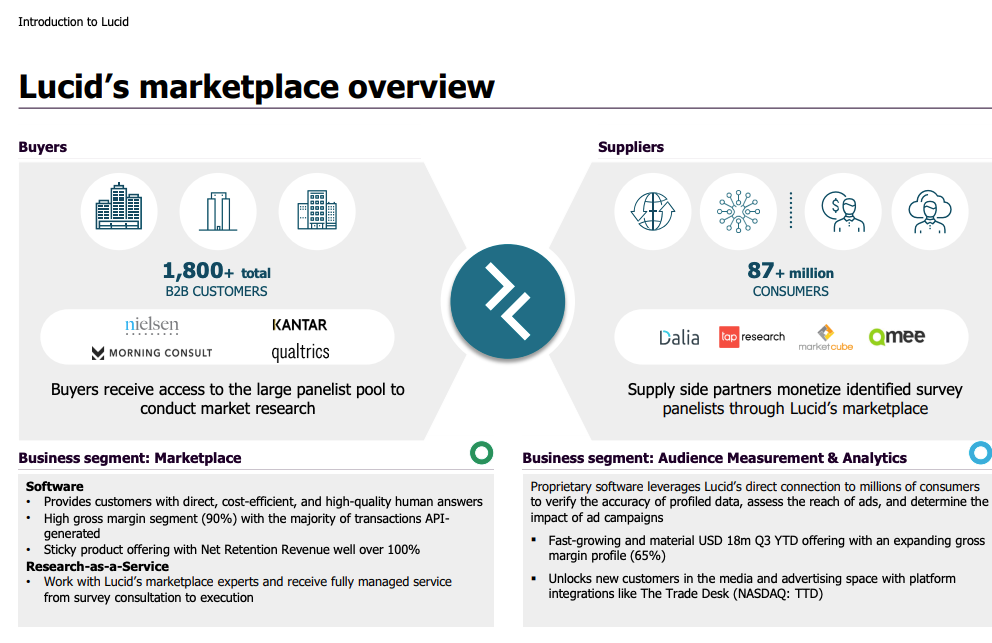 Introduction to Lucid

Lucid's marketplace overview

Buyers

1,800+ total
B2B CUSTOMERS

nielsen
KANTAR
MORNING CONSULT
qualtrics

Buyers receive access to the large panelist pool to conduct market research

Suppliers

87+ million
CONSUMERS

Dalia
tap research
marketcube
qmee

Supply side partners monetize identified survey panelists through Lucid's marketplace

Business segment: Marketplace

Software
• Provides customers with direct, cost-efficient, and high-quality human answers
• High gross margin segment (90%) with the majority of transactions API-generated
• Sticky product offering with Net Retention Revenue well over 100%
Research-as-a-Service
• Work with Lucid's marketplace experts and receive fully managed service from survey consultation to execution

Business segment: Audience Measurement & Analytics

Proprietary software leverages Lucid's direct connection to millions of consumers to verify the accuracy of profiled data, assess the reach of ads, and determine the impact of ad campaigns

▪ Fast-growing and material USD 18m Q3 YTD offering with an expanding gross margin profile (65%)

▪ Unlocks new customers in the media and advertising space with platform integrations like The Trade Desk (NASDAQ: TTD)